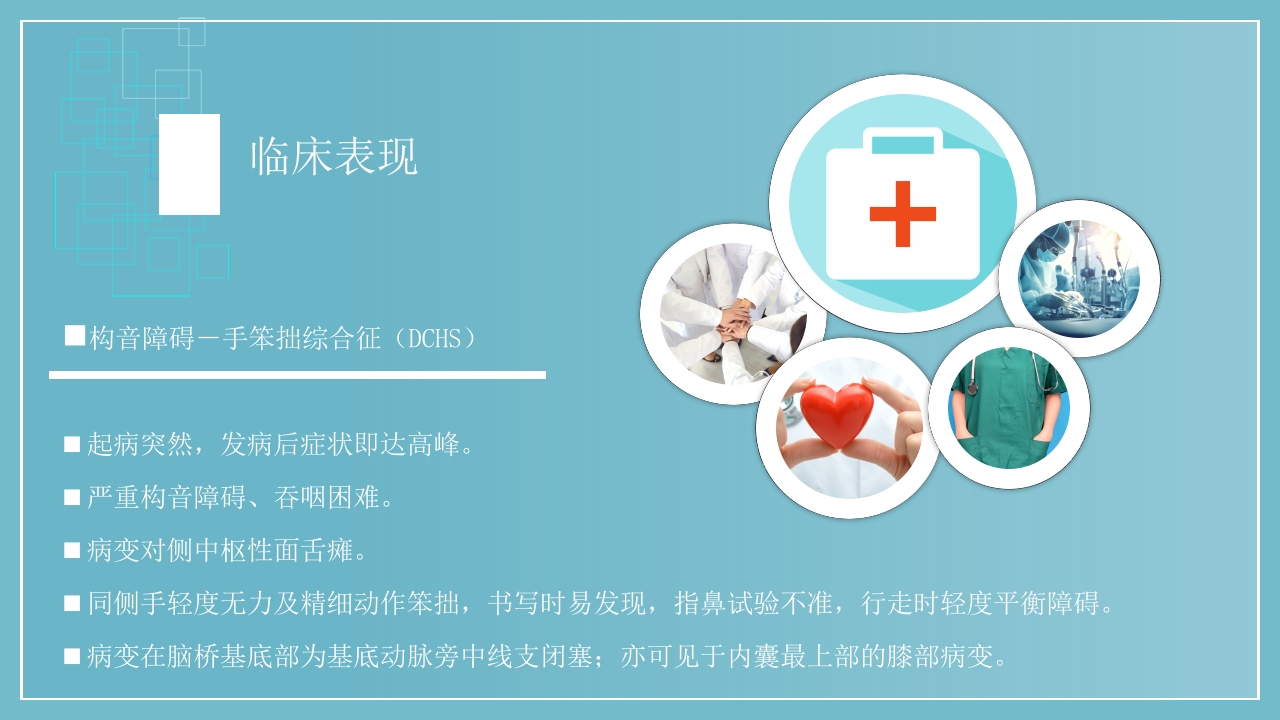 临床表现

■构音障碍－手笨拙综合征（DCHS）

■起病突然，发病后症状即达高峰。

■严重构音障碍、吞咽困难。

■病变对侧中枢性面舌瘫。

■同侧手轻度无力及精细动作笨拙，书写时易发现，指鼻试验不准，行走时轻度平衡障碍。

■病变在脑桥基底部为基底动脉旁中线支闭塞；亦可见于内囊最上部的膝部病变。